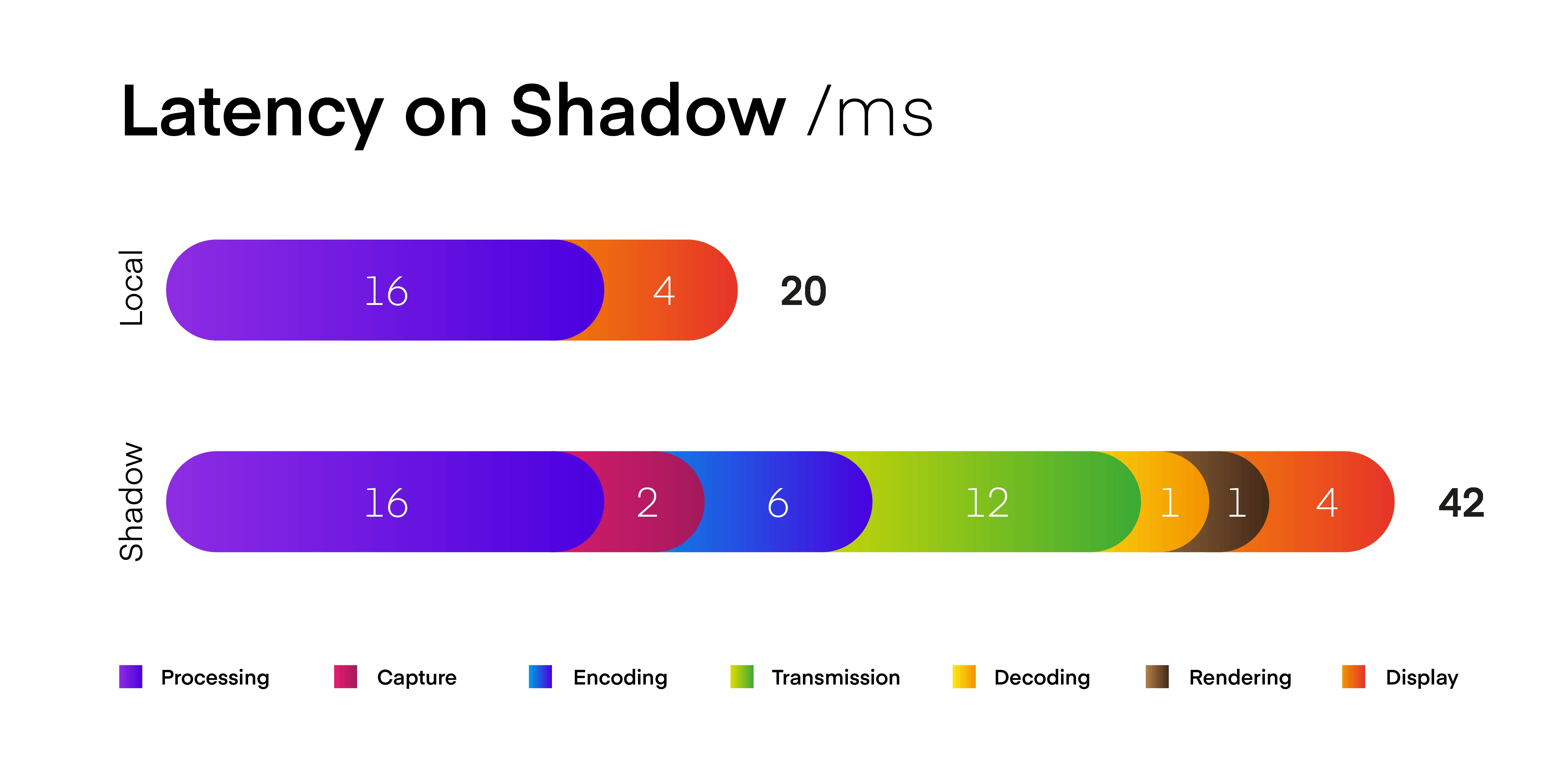 Latency on Shadow /ms

Local
16 4 20

Shadow
16 2 6 12 1 1 4 42

Processing Capture Encoding Transmission Decoding Rendering Display